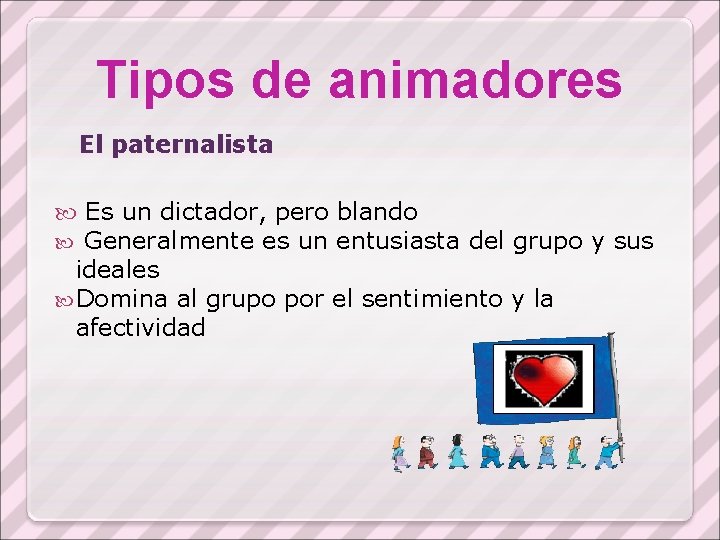 Tipos de animadores

El paternalista

Es un dictador, pero blando
Generalmente es un entusiasta del grupo y sus ideales
Domina al grupo por el sentimiento y la afectividad